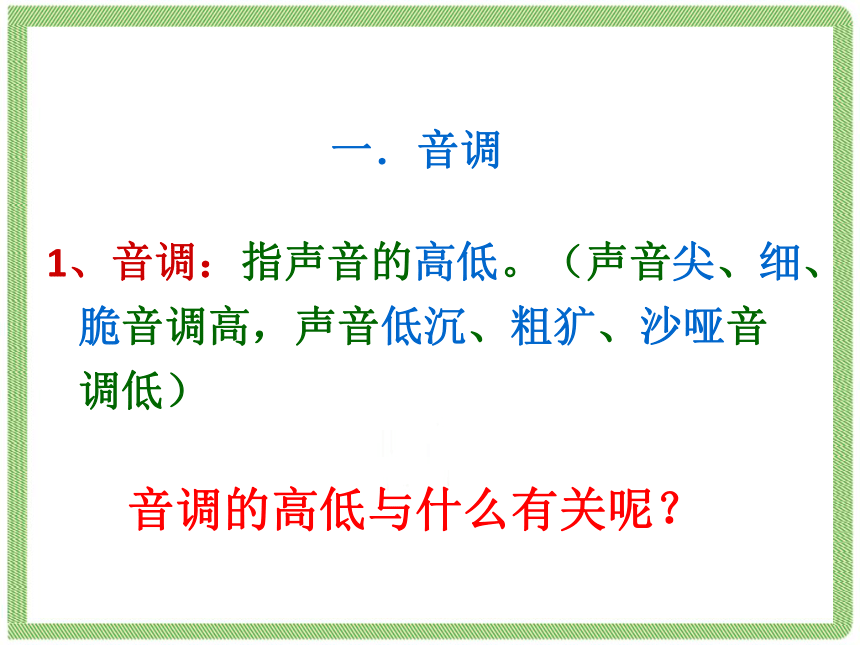 一．音调

1、音调：指声音的高低。（声音尖、细、脆音调高，声音低沉、粗犷、沙哑音调低）

音调的高低与什么有关呢？